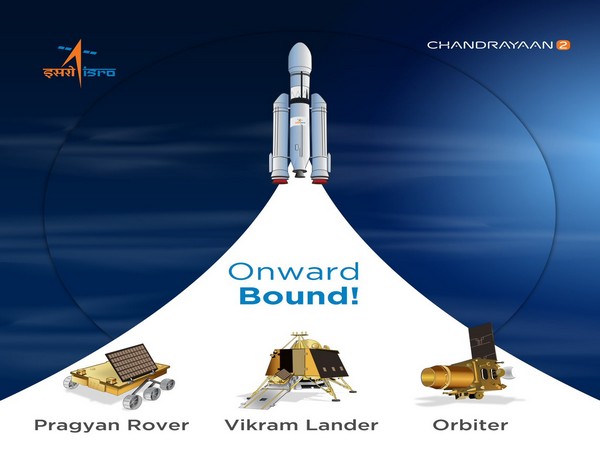 इसरो isro

CHANDRAYAAN 2

Onward Bound!

Pragyan Rover

Vikram Lander

Orbiter